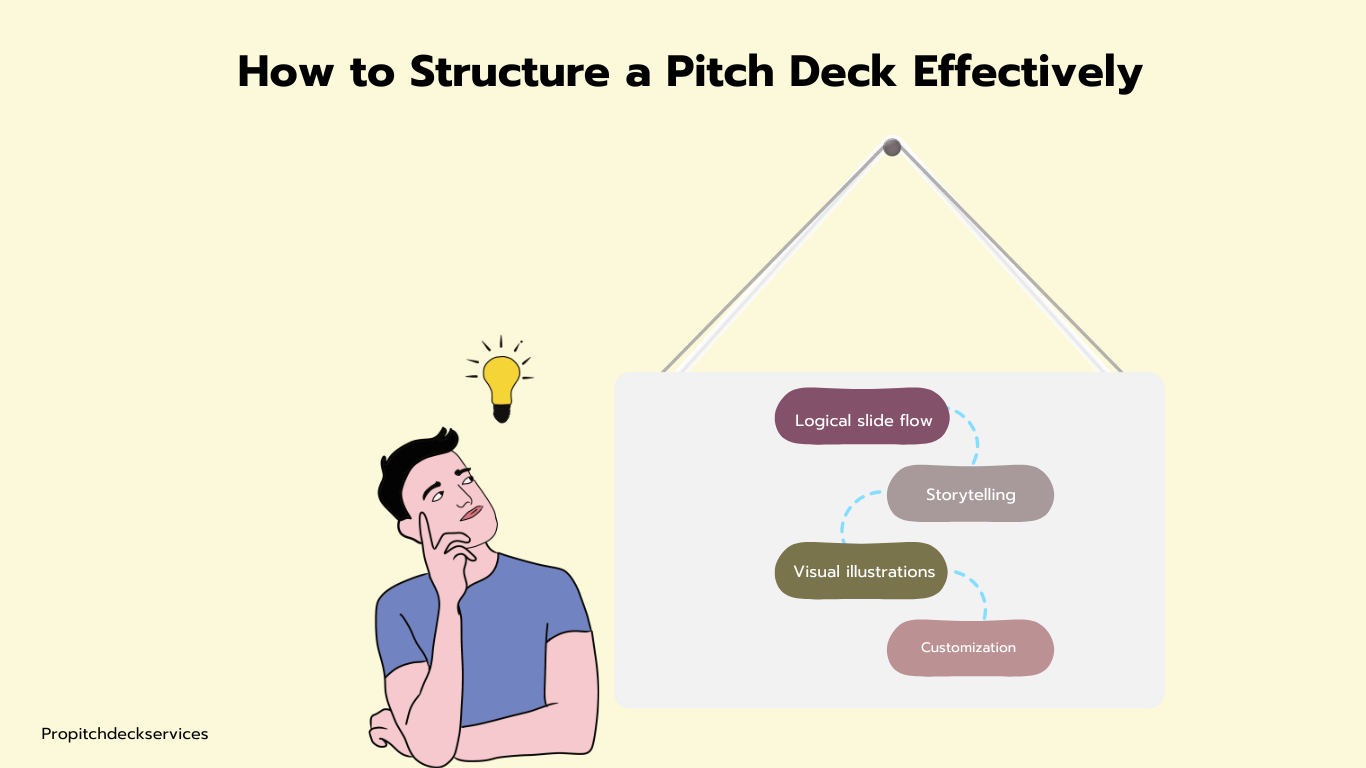 How to Structure a Pitch Deck Effectively

Logical slide flow

Storytelling

Visual illustrations

Customization

Propitchdeckservices